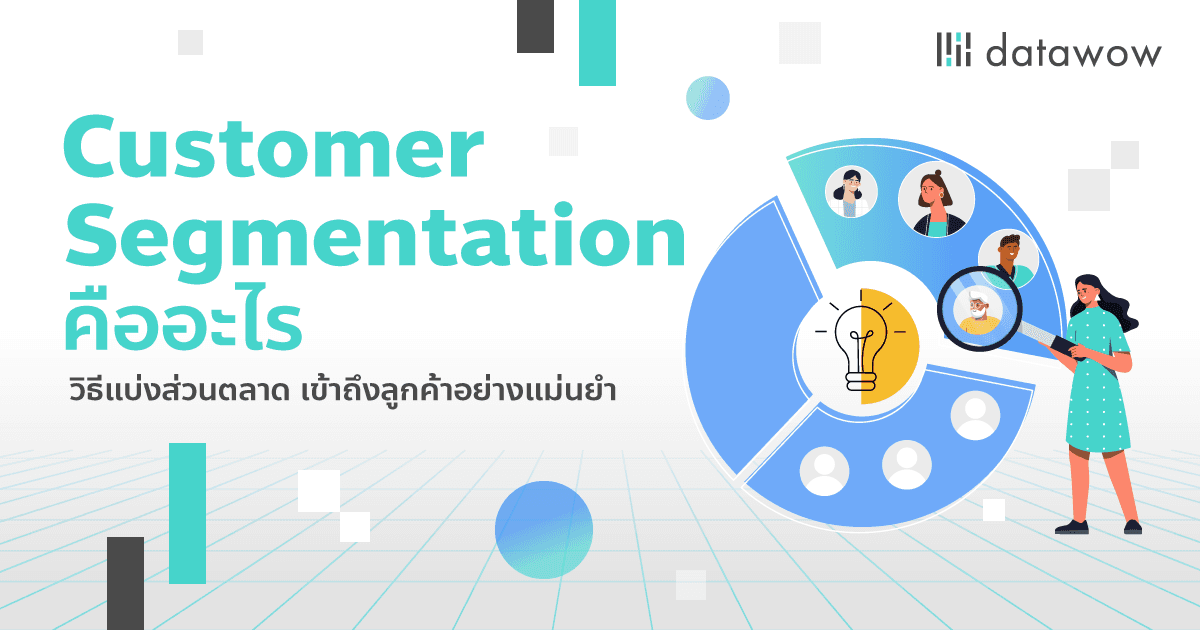 datawow

Customer Segmentation คืออะไร

วิธีแบ่งส่วนตลาด เข้าถึงลูกค้าอย่างแม่นยำ